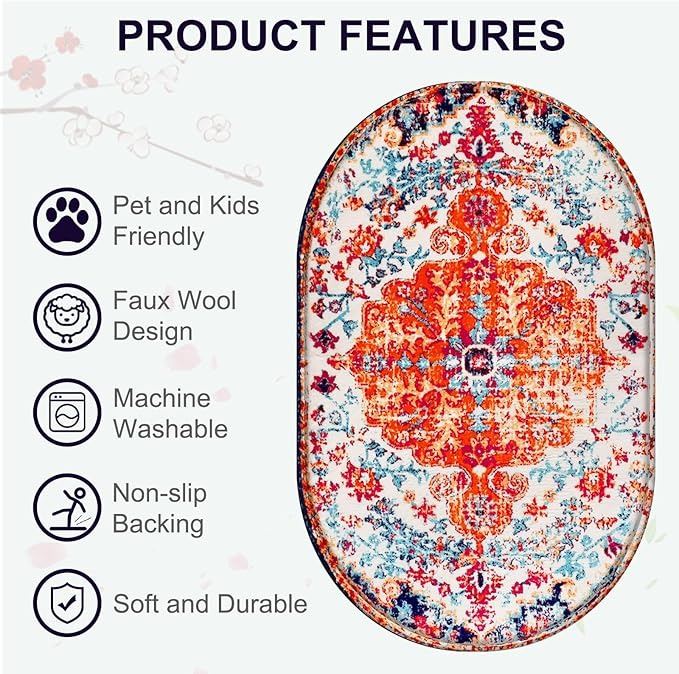 PRODUCT FEATURES

Pet and Kids Friendly

Faux Wool Design

Machine Washable

Non-slip Backing

Soft and Durable